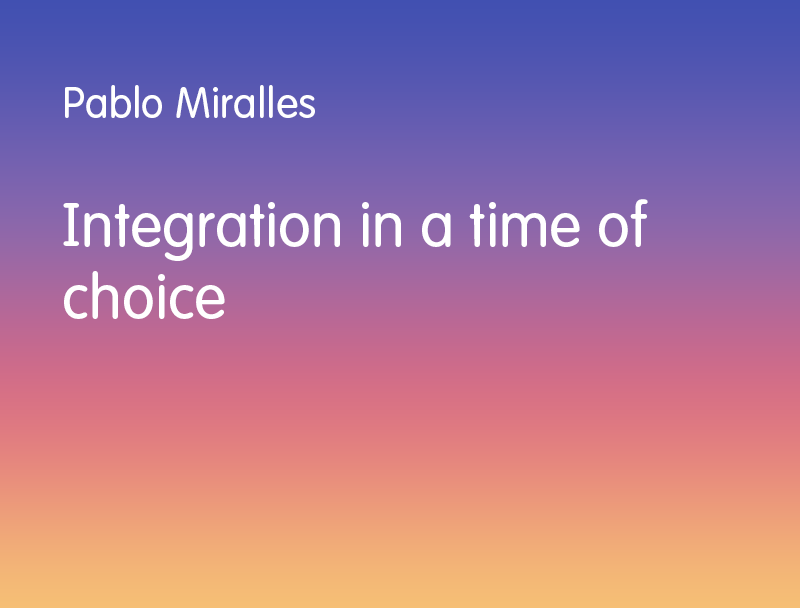 Pablo Miralles

Integration in a time of choice